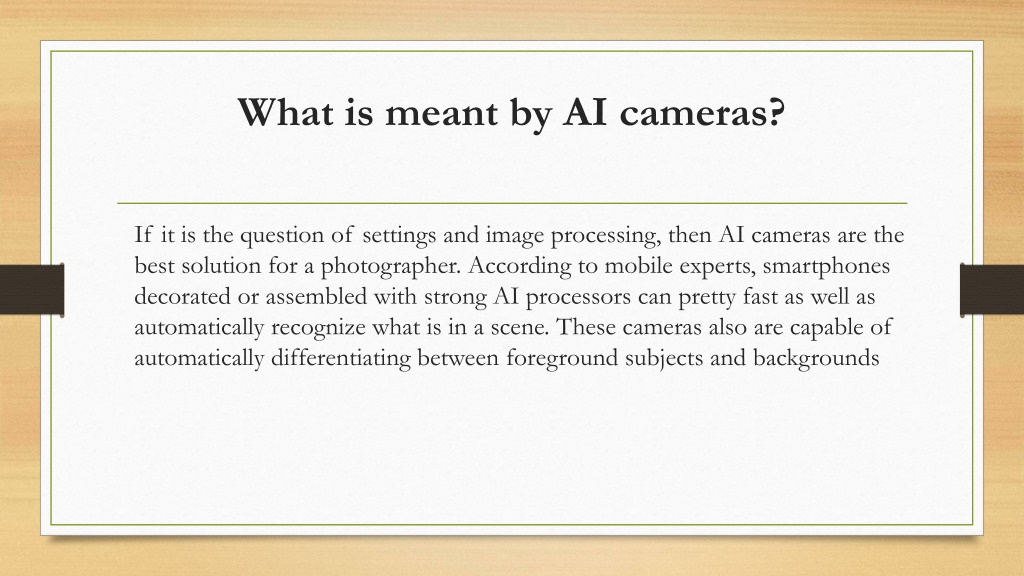 What is meant by AI cameras?

If it is the question of settings and image processing, then AI cameras are the best solution for a photographer. According to mobile experts, smartphones decorated or assembled with strong AI processors can pretty fast as well as automatically recognize what is in a scene. These cameras also are capable of automatically differentiating between foreground subjects and backgrounds